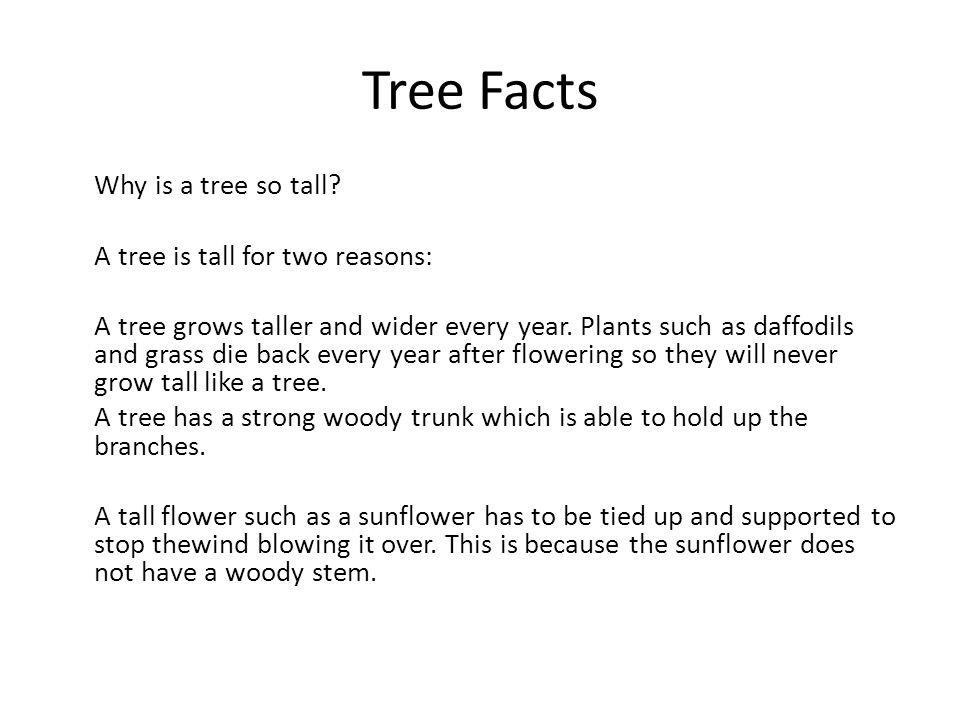 Tree Facts

Why is a tree so tall?

A tree is tall for two reasons:

A tree grows taller and wider every year. Plants such as daffodils and grass die back every year after flowering so they will never grow tall like a tree.

A tree has a strong woody trunk which is able to hold up the branches.

A tall flower such as a sunflower has to be tied up and supported to stop thewind blowing it over. This is because the sunflower does not have a woody stem.